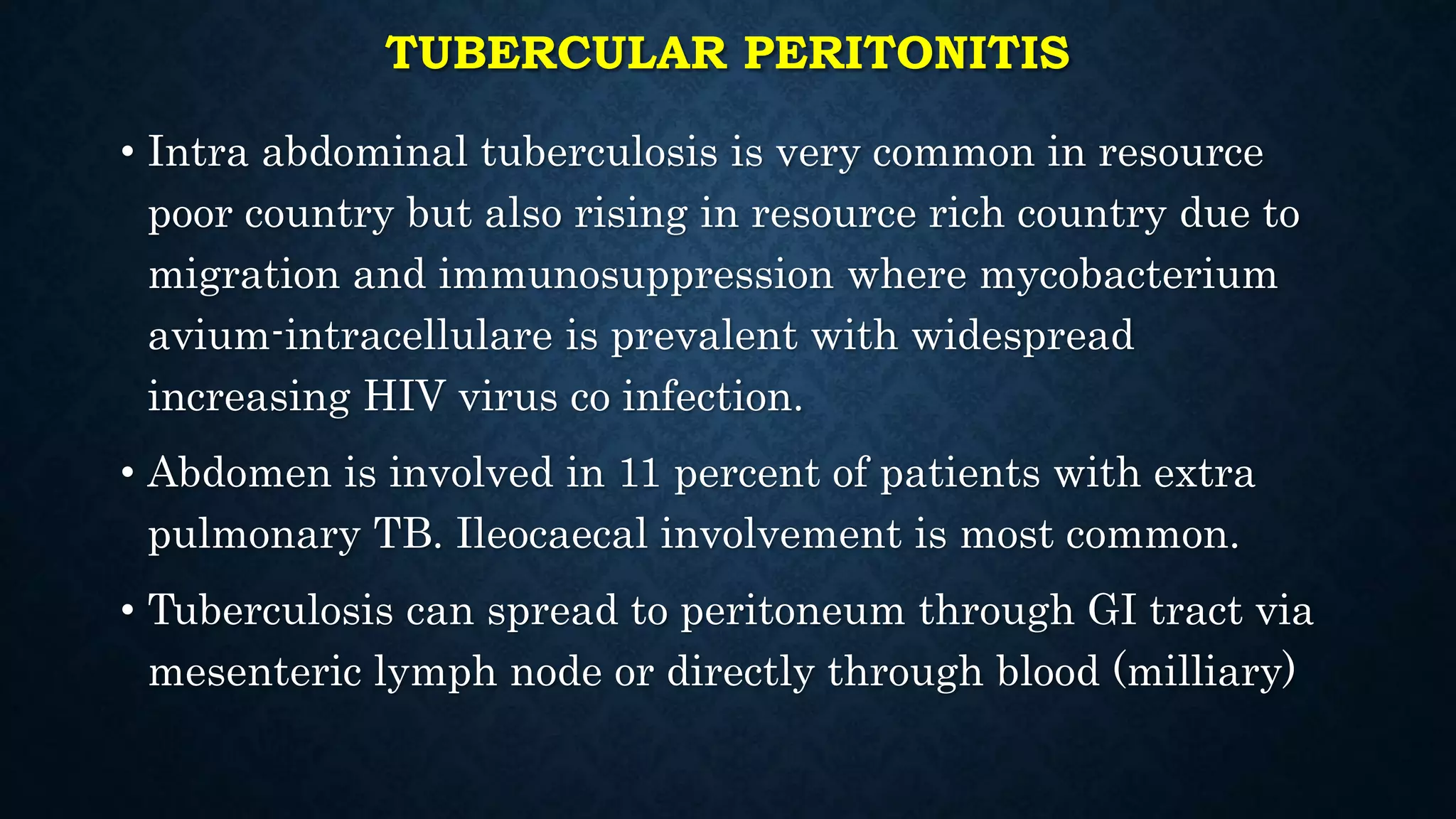 TUBERCULAR PERITONITIS

• Intra abdominal tuberculosis is very common in resource poor country but also rising in resource rich country due to migration and immunosuppression where mycobacterium avium-intracellulare is prevalent with widespread increasing HIV virus co infection.

• Abdomen is involved in 11 percent of patients with extra pulmonary TB. Ileocaecal involvement is most common.

• Tuberculosis can spread to peritoneum through GI tract via mesenteric lymph node or directly through blood (milliary)